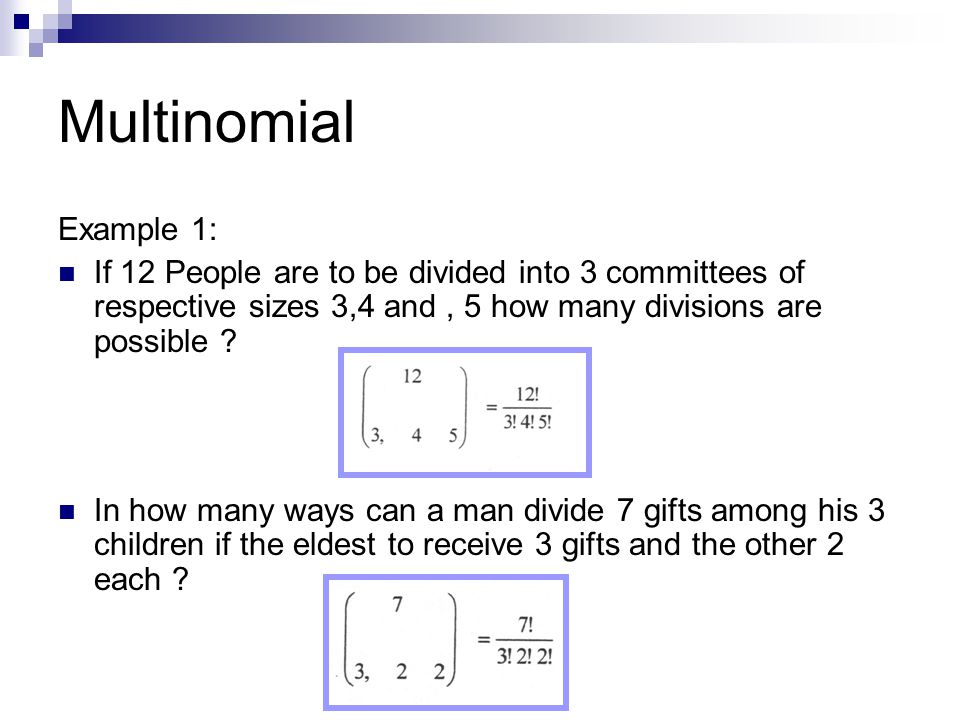 Multinomial

Example 1:

If 12 People are to be divided into 3 committees of respective sizes 3,4 and , 5 how many divisions are possible ?

$\binom{12}{3, \quad 4 \quad 5} = \frac{12!}{3!\,4!\,5!}$

In how many ways can a man divide 7 gifts among his 3 children if the eldest to receive 3 gifts and the other 2 each ?

$\binom{7}{3, \quad 2 \quad 2} = \frac{7!}{3!\,2!\,2!}$